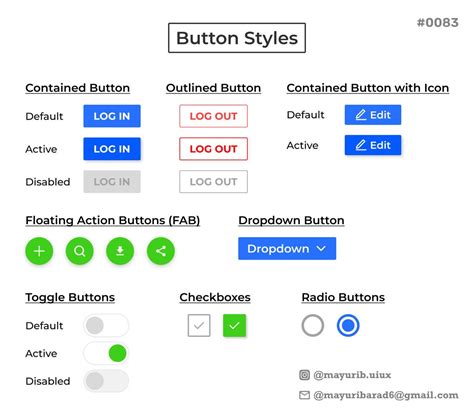 #0083

Button Styles

Contained Button

Default LOG IN

Active LOG IN

Disabled LOG IN

Outlined Button

LOG OUT

LOG OUT

LOG OUT

Contained Button with Icon

Default Edit

Active Edit

Floating Action Buttons (FAB)

Dropdown Button

Dropdown

Toggle Buttons

Default

Active

Disabled

Checkboxes

Radio Buttons

@mayurib.uiux

@mayuribarad6@gmail.com